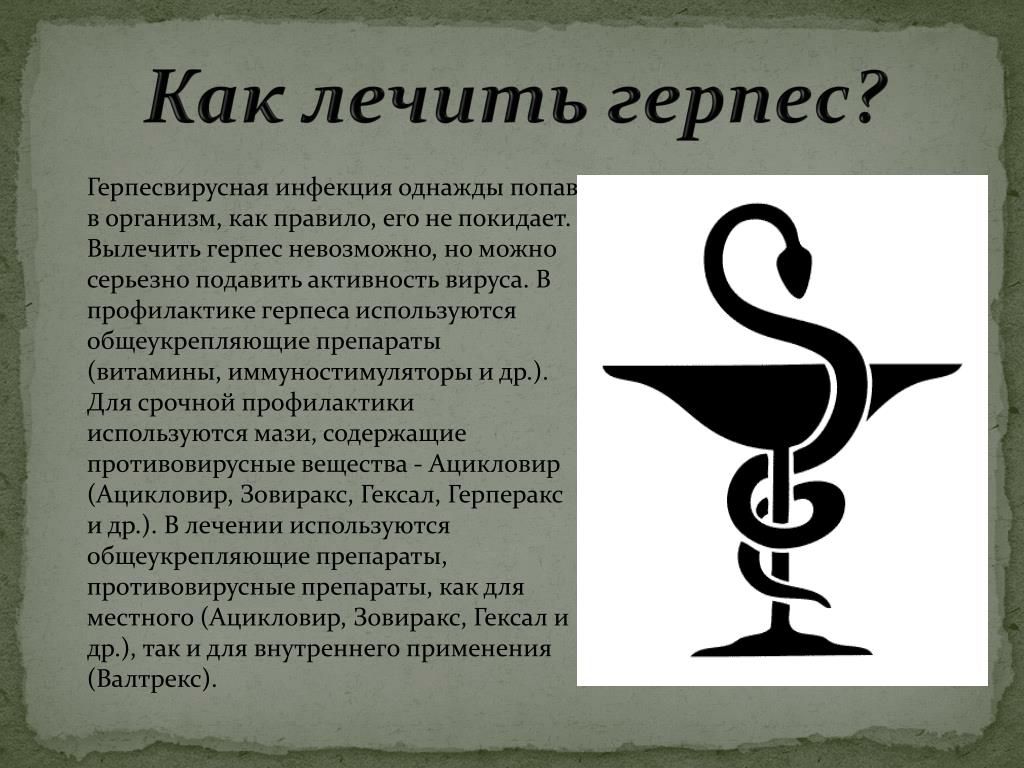 Как лечить герпес?

Герпесвирусная инфекция однажды попав в организм, как правило, его не покидает. Вылечить герпес невозможно, но можно серьезно подавить активность вируса. В профилактике герпеса используются общеукрепляющие препараты (витамины, иммуностимуляторы и др.). Для срочной профилактики используются мази, содержащие противовирусные вещества - Ацикловир (Ацикловир, Зовиракс, Гексал, Герперакс и др.). В лечении используются общеукрепляющие препараты, противовирусные препараты, как для местного (Ацикловир, Зовиракс, Гексал и др.), так и для внутреннего применения (Валтрекс).